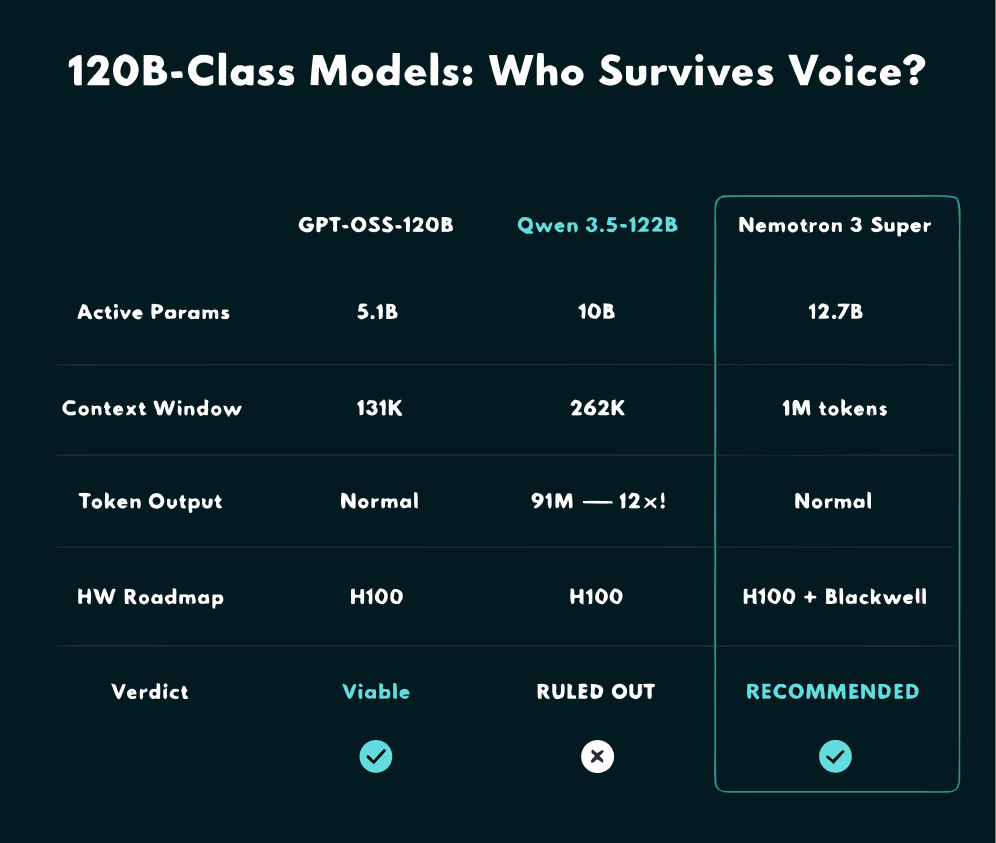 120B-Class Models: Who Survives Voice?

| | GPT-OSS-120B | Qwen 3.5-122B | Nemotron 3 Super |
|---|---|---|---|
| Active Params | 5.1B | 10B | 12.7B |
| Context Window | 131K | 262K | 1M tokens |
| Token Output | Normal | 91M — 12×! | Normal |
| HW Roadmap | H100 | H100 | H100 + Blackwell |
| Verdict | Viable | RULED OUT | RECOMMENDED |